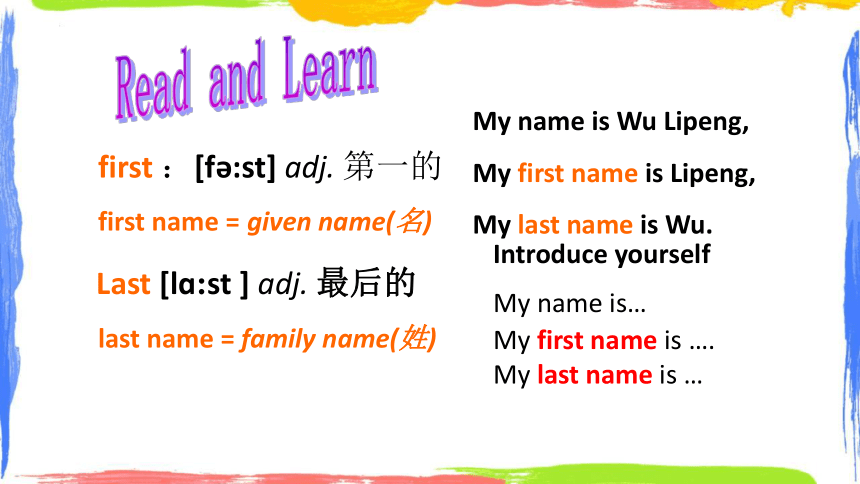 Read and Learn

first ： [fə:st] adj. 第一的

first name = given name(名)

Last [lɑ:st ] adj. 最后的

last name = family name(姓)

My name is Wu Lipeng,

My first name is Lipeng,

My last name is Wu.

Introduce yourself

My name is…

My first name is ….

My last name is …